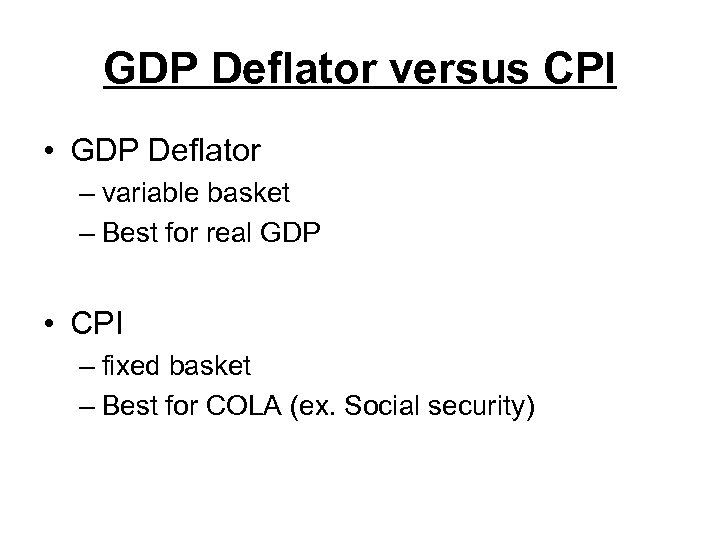 GDP Deflator versus CPI

• GDP Deflator
– variable basket
– Best for real GDP

• CPI
– fixed basket
– Best for COLA (ex. Social security)